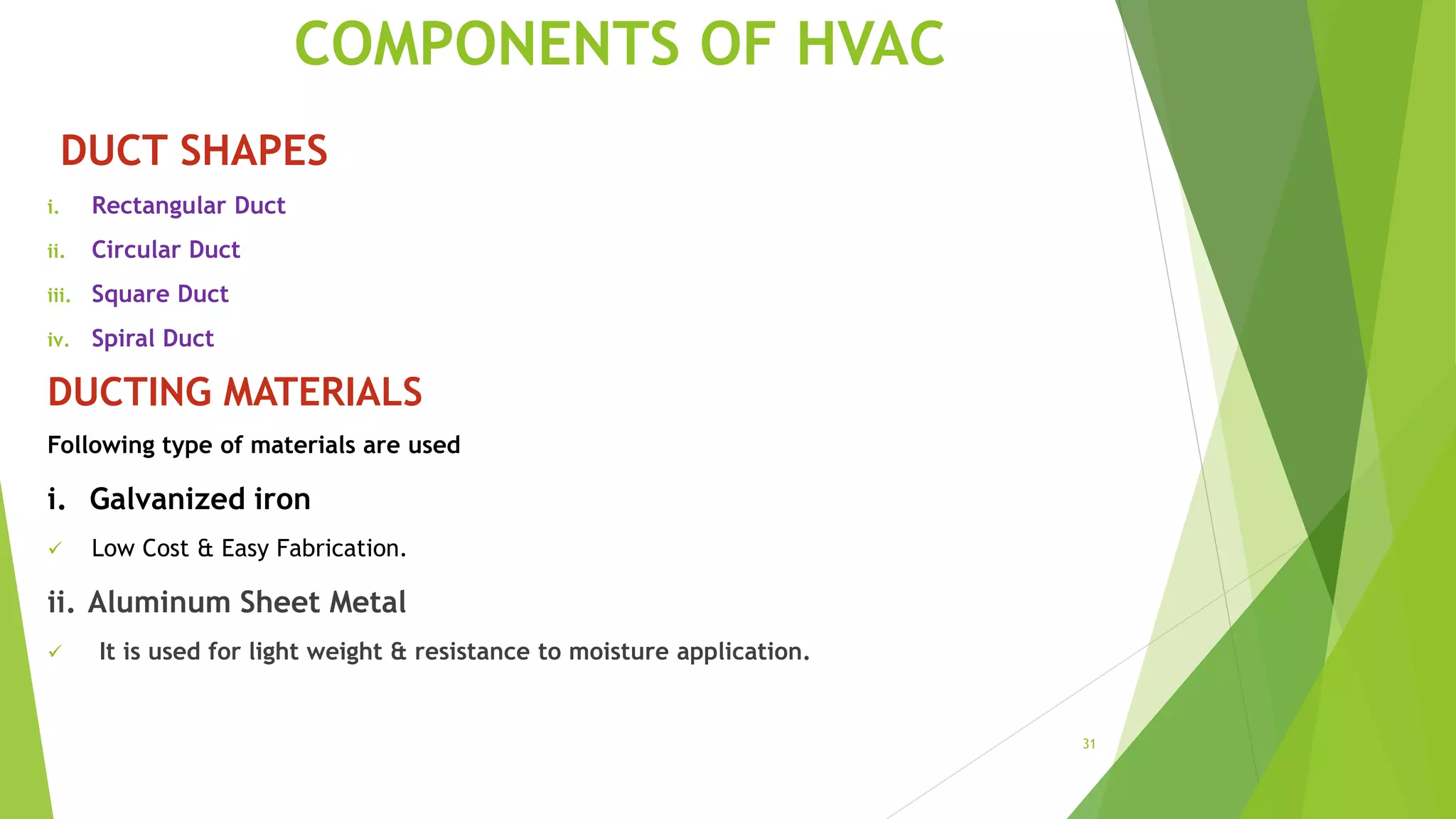 COMPONENTS OF HVAC

DUCT SHAPES

i. Rectangular Duct

ii. Circular Duct

iii. Square Duct

iv. Spiral Duct

DUCTING MATERIALS

Following type of materials are used

i. Galvanized iron

✓ Low Cost & Easy Fabrication.

ii. Aluminum Sheet Metal

✓ It is used for light weight & resistance to moisture application.

31